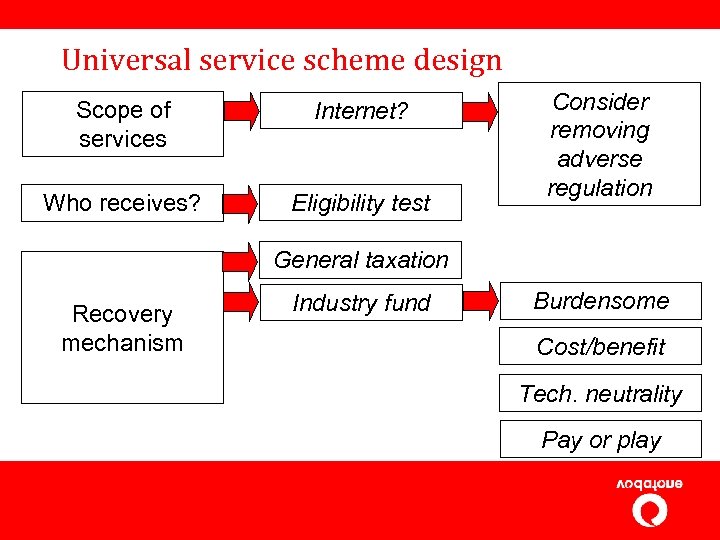 Universal service scheme design

Scope of services

Internet?

Consider removing adverse regulation

Who receives?

Eligibility test

Recovery mechanism

General taxation

Industry fund

Burdensome

Cost/benefit

Tech. neutrality

Pay or play

vodafone